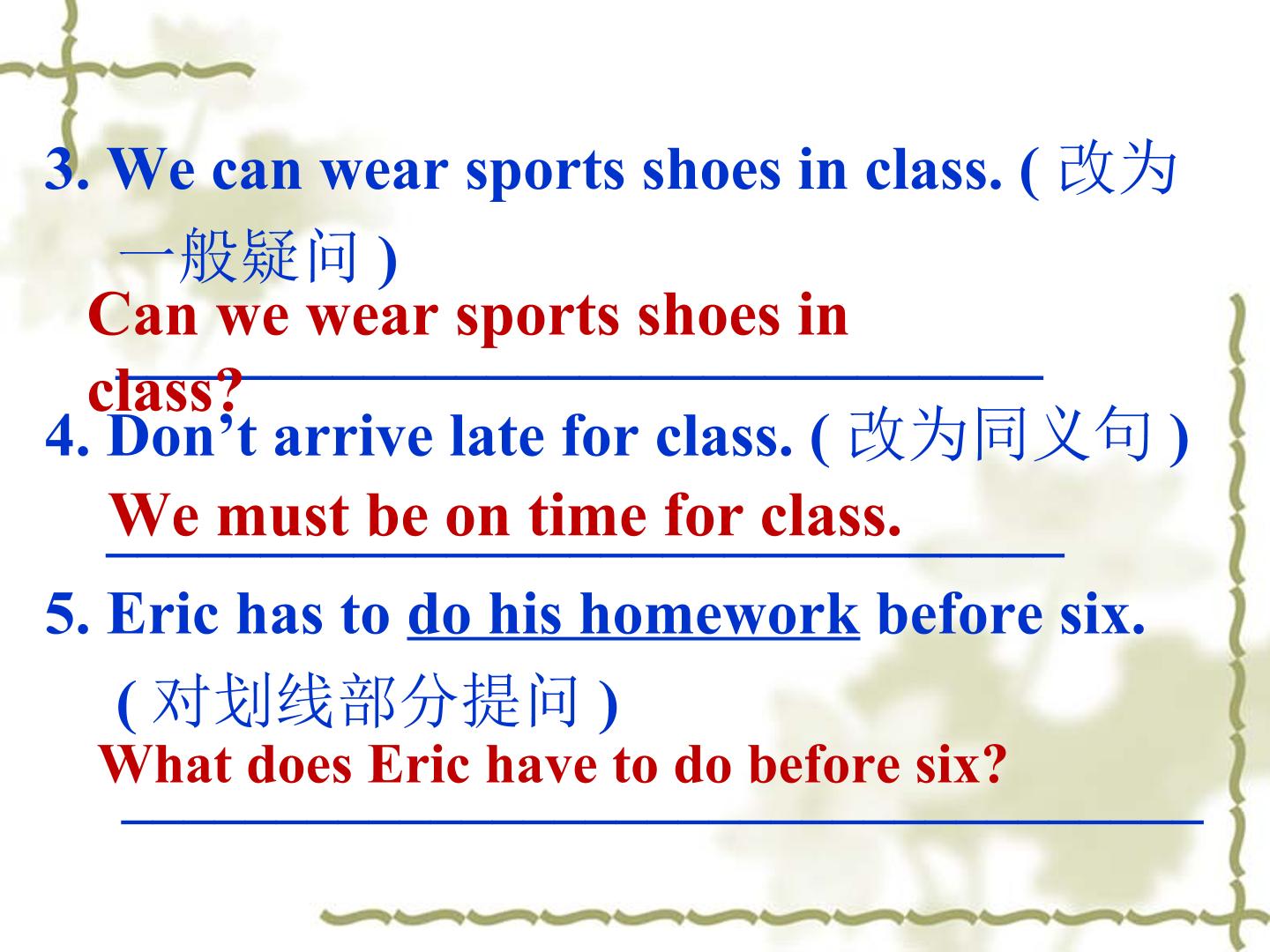 3. We can wear sports shoes in class. (改为一般疑问)

Can we wear sports shoes in class?

4. Don't arrive late for class. (改为同义句)

We must be on time for class.

5. Eric has to do his homework before six. (对划线部分提问)

What does Eric have to do before six?